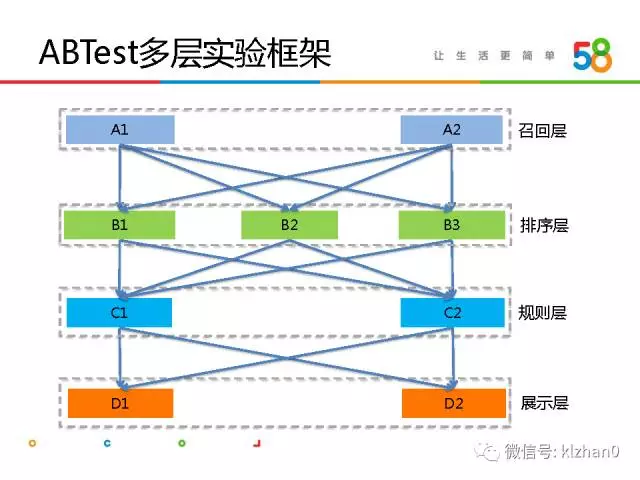 ABTest多层实验框架

让 生 活 更 简 单

58

A1

A2

召回层

B1

B2

B3

排序层

C1

C2

规则层

D1

D2

展示层

微信号: klzhan0